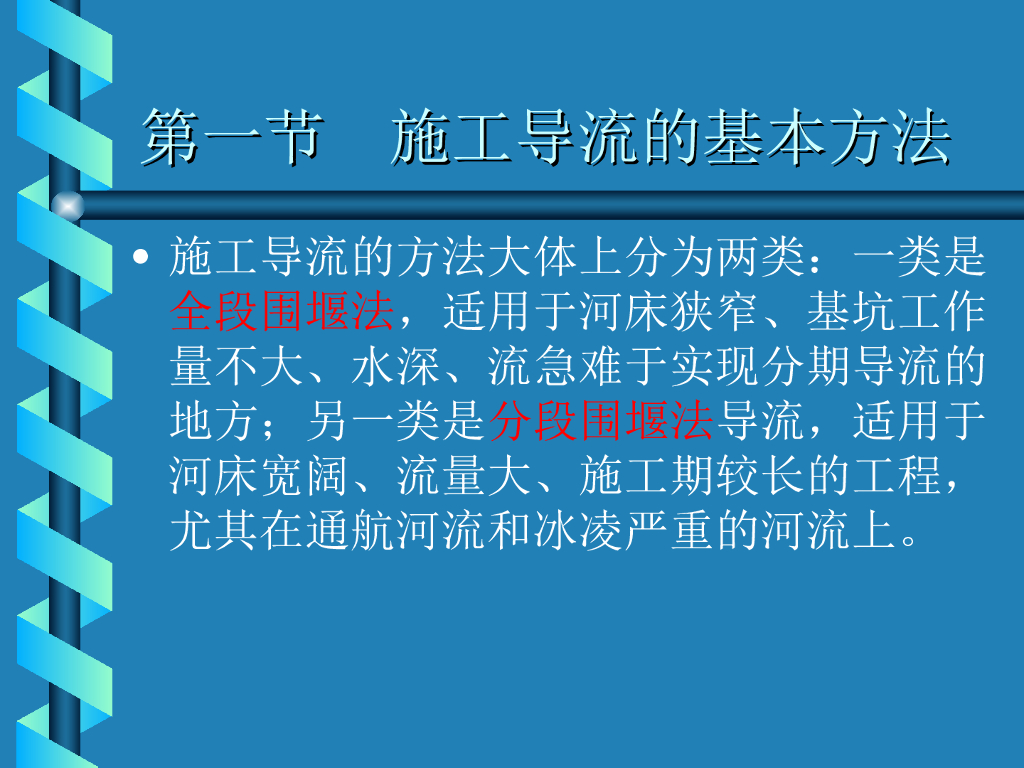 第一节　施工导流的基本方法

• 施工导流的方法大体上分为两类：一类是全段围堰法，适用于河床狭窄、基坑工作量不大、水深、流急难于实现分期导流的地方；另一类是分段围堰法导流，适用于河床宽阔、流量大、施工期较长的工程，尤其在通航河流和冰凌严重的河流上。